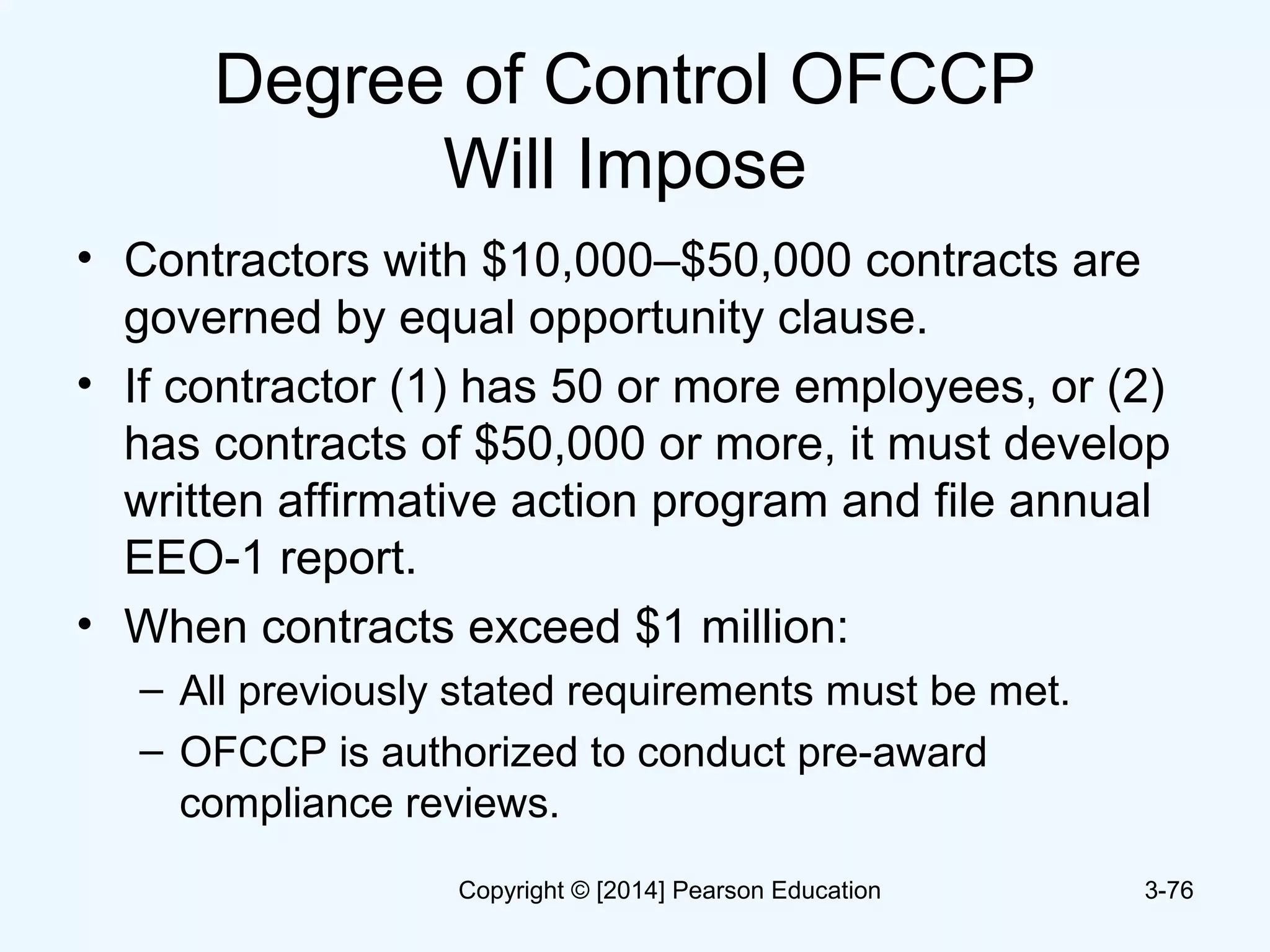 Degree of Control OFCCP Will Impose

• Contractors with \$10,000–\$50,000 contracts are governed by equal opportunity clause.
• If contractor (1) has 50 or more employees, or (2) has contracts of \$50,000 or more, it must develop written affirmative action program and file annual EEO-1 report.
• When contracts exceed \$1 million:
– All previously stated requirements must be met.
– OFCCP is authorized to conduct pre-award compliance reviews.

Copyright © [2014] Pearson Education 3-76